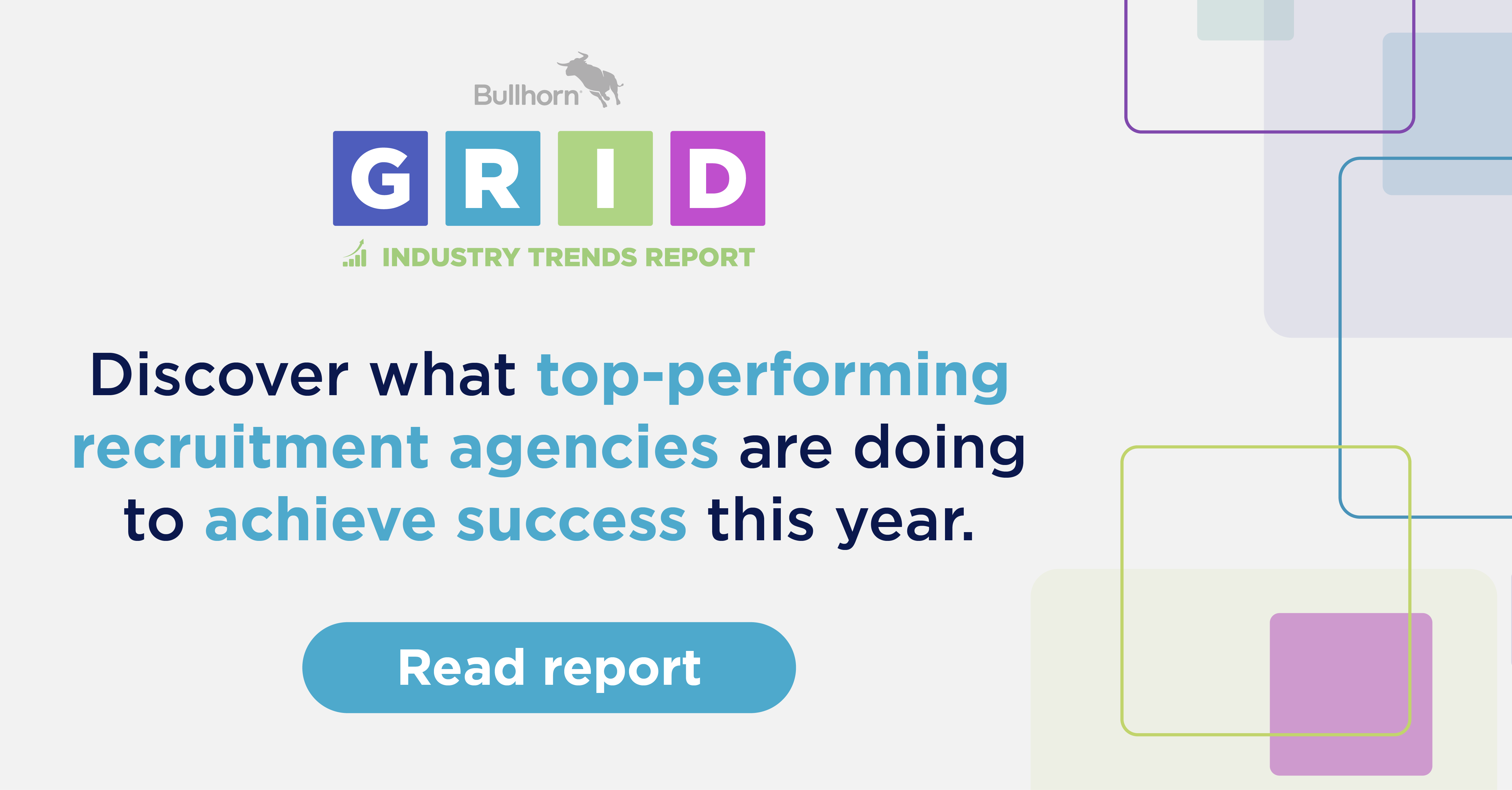 Bullhorn

GRID

INDUSTRY TRENDS REPORT

Discover what top-performing recruitment agencies are doing to achieve success this year.

Read report